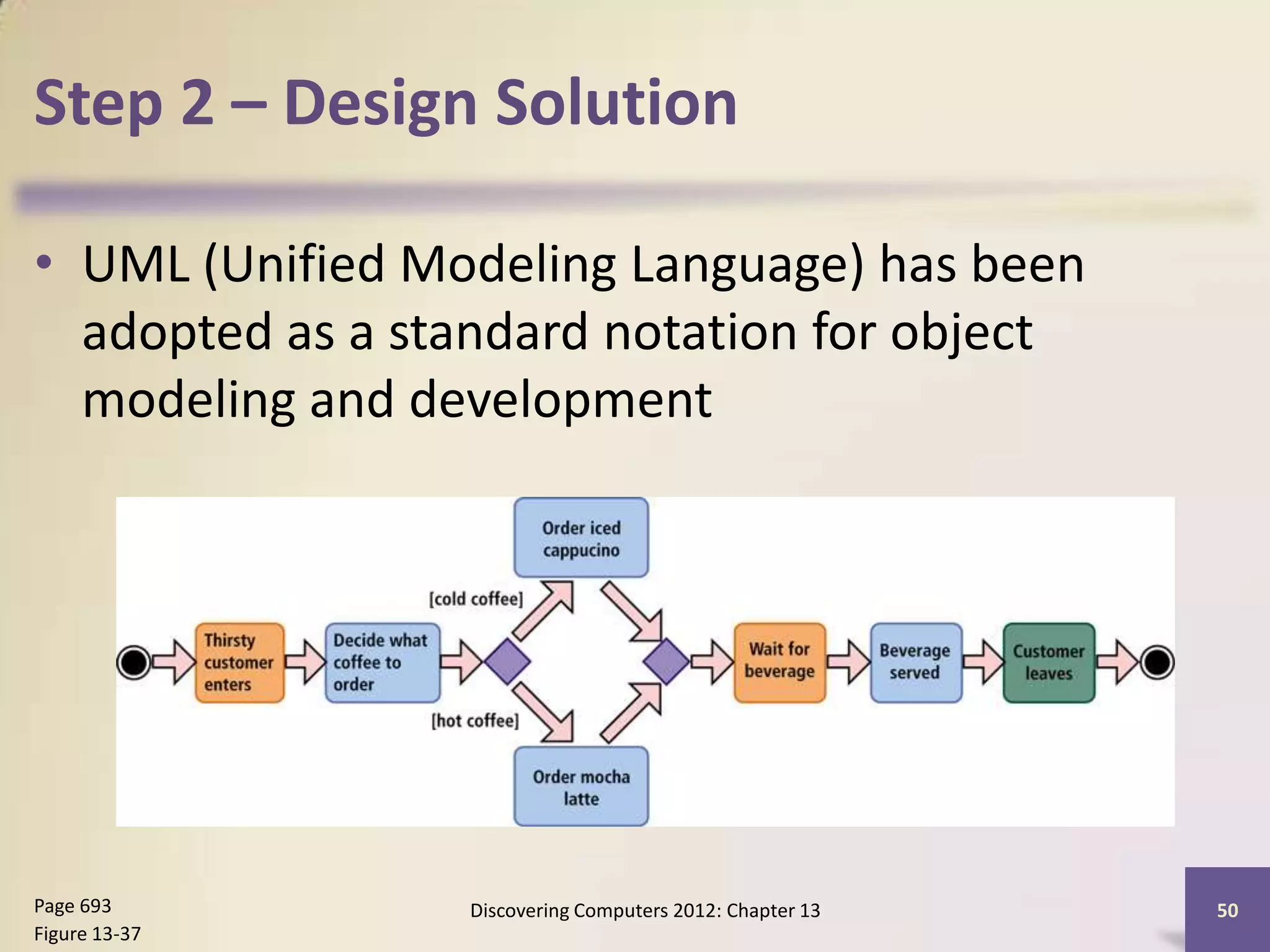 Step 2 – Design Solution

• UML (Unified Modeling Language) has been adopted as a standard notation for object modeling and development

Order iced cappucino

[cold coffee]

Thirsty customer enters

Decide what coffee to order

Wait for beverage

Beverage served

Customer leaves

[hot coffee]

Order mocha latte

Page 693
Figure 13-37

Discovering Computers 2012: Chapter 13

50